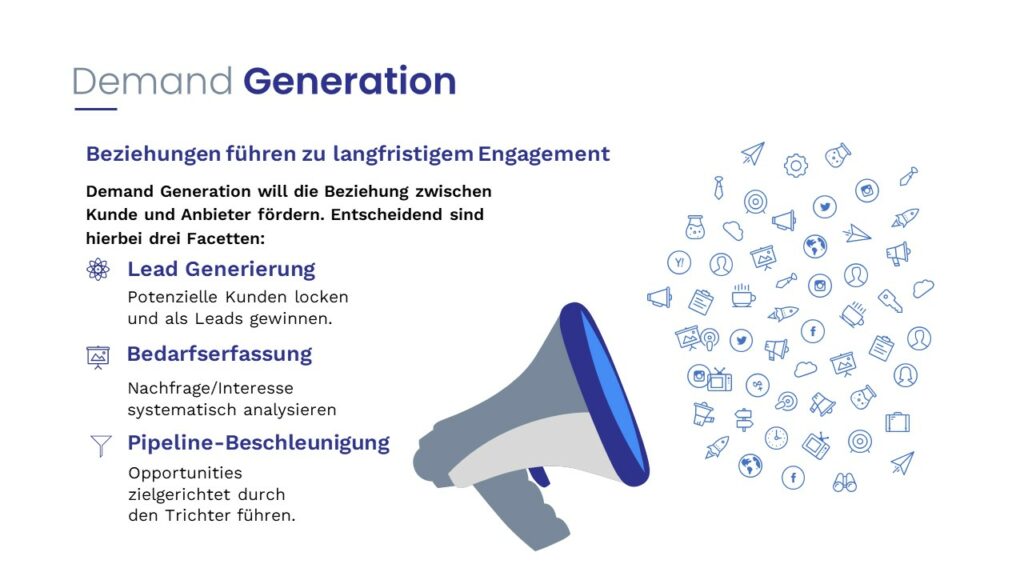 Demand Generation

Beziehungen führen zu langfristigem Engagement

Demand Generation will die Beziehung zwischen Kunde und Anbieter fördern. Entscheidend sind hierbei drei Facetten:

Lead Generierung

Potenzielle Kunden locken und als Leads gewinnen.

Bedarfserfassung

Nachfrage/Interesse systematisch analysieren

Pipeline-Beschleunigung

Opportunities zielgerichtet durch den Trichter führen.